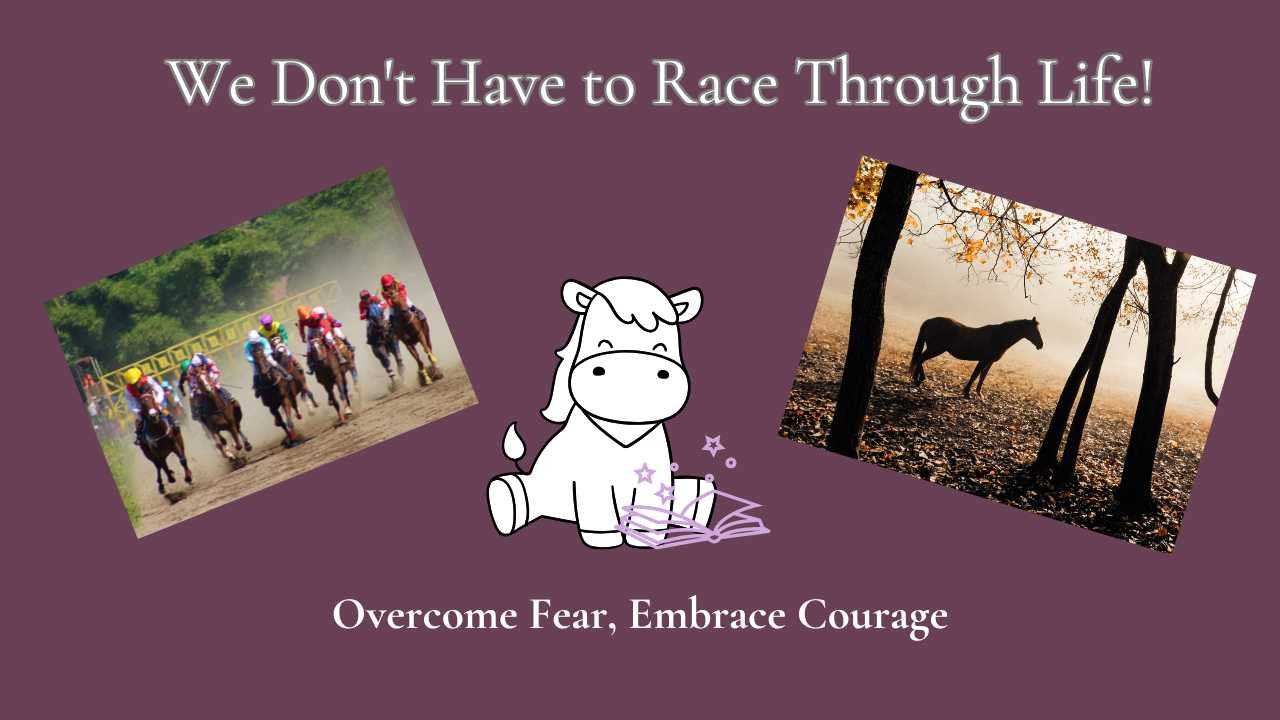 We Don't Have to Race Through Life!

Overcome Fear, Embrace Courage